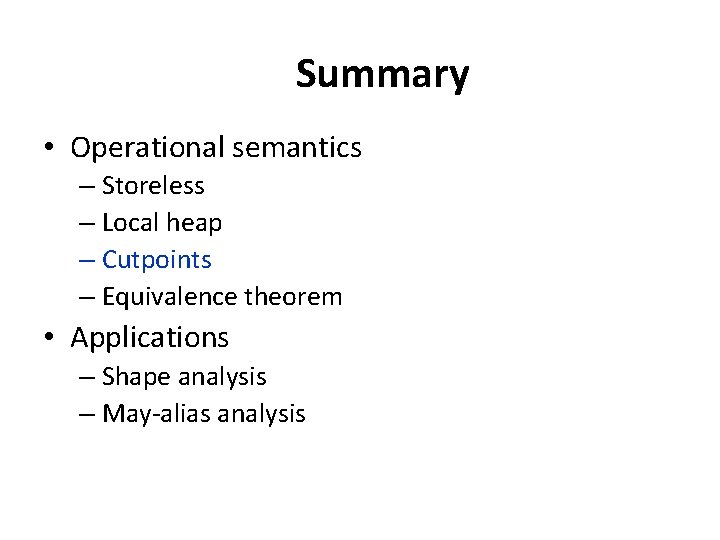 Summary

• Operational semantics
– Storeless
– Local heap
– Cutpoints
– Equivalence theorem
• Applications
– Shape analysis
– May-alias analysis